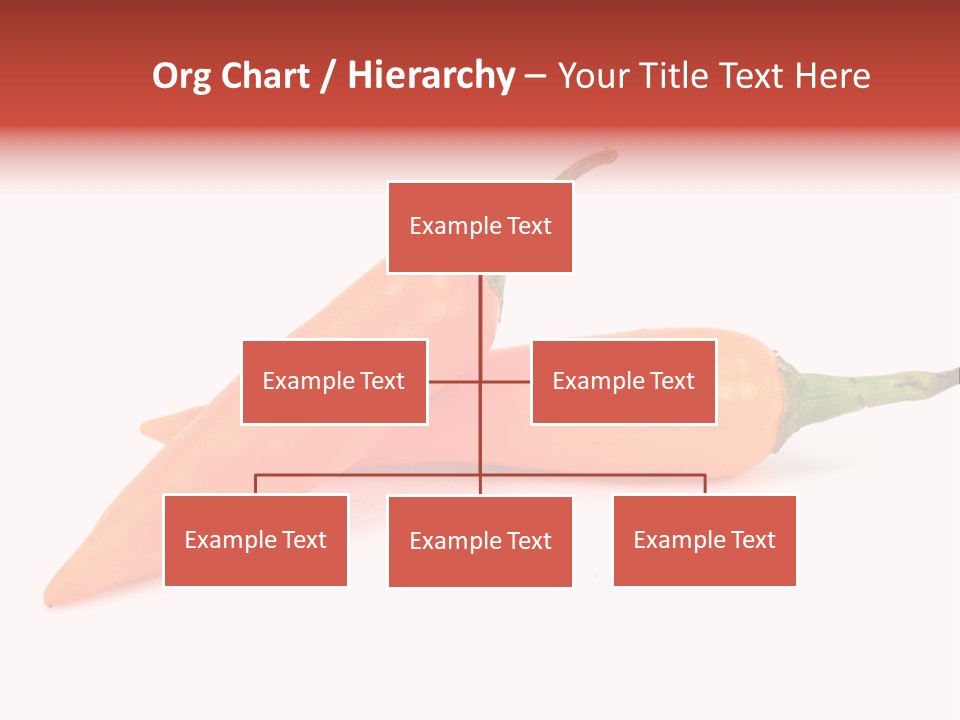 Org Chart / Hierarchy – Your Title Text Here

Example Text

Example Text

Example Text

Example Text

Example Text

Example Text